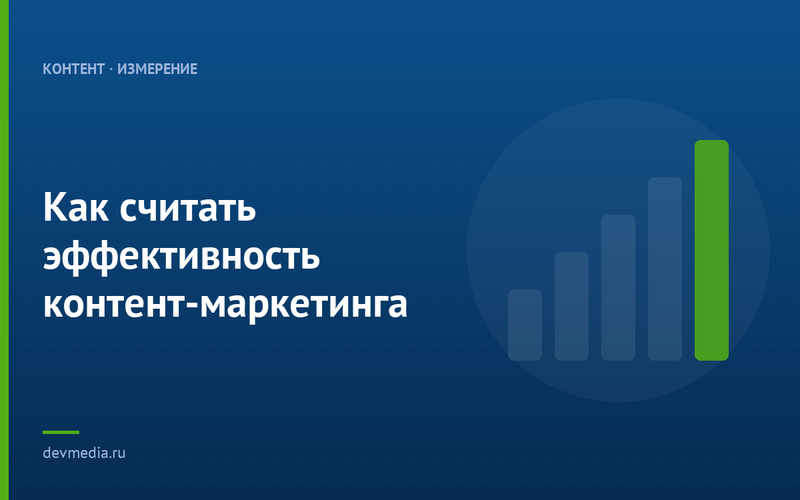 КОНТЕНТ · ИЗМЕРЕНИЕ

Как считать эффективность контент-маркетинга

devmedia.ru